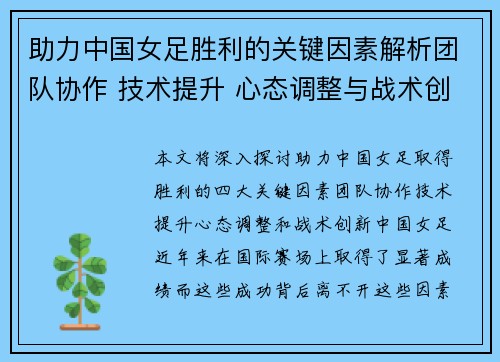 助力中国女足胜利的关键因素解析团队协作 技术提升 心态调整与战术创

本文将深入探讨助力中国女足取得胜利的四大关键因素团队协作技术提升心态调整和战术创新中国女足近年来在国际赛场上取得了显著成绩而这些成功背后离不开这些因素